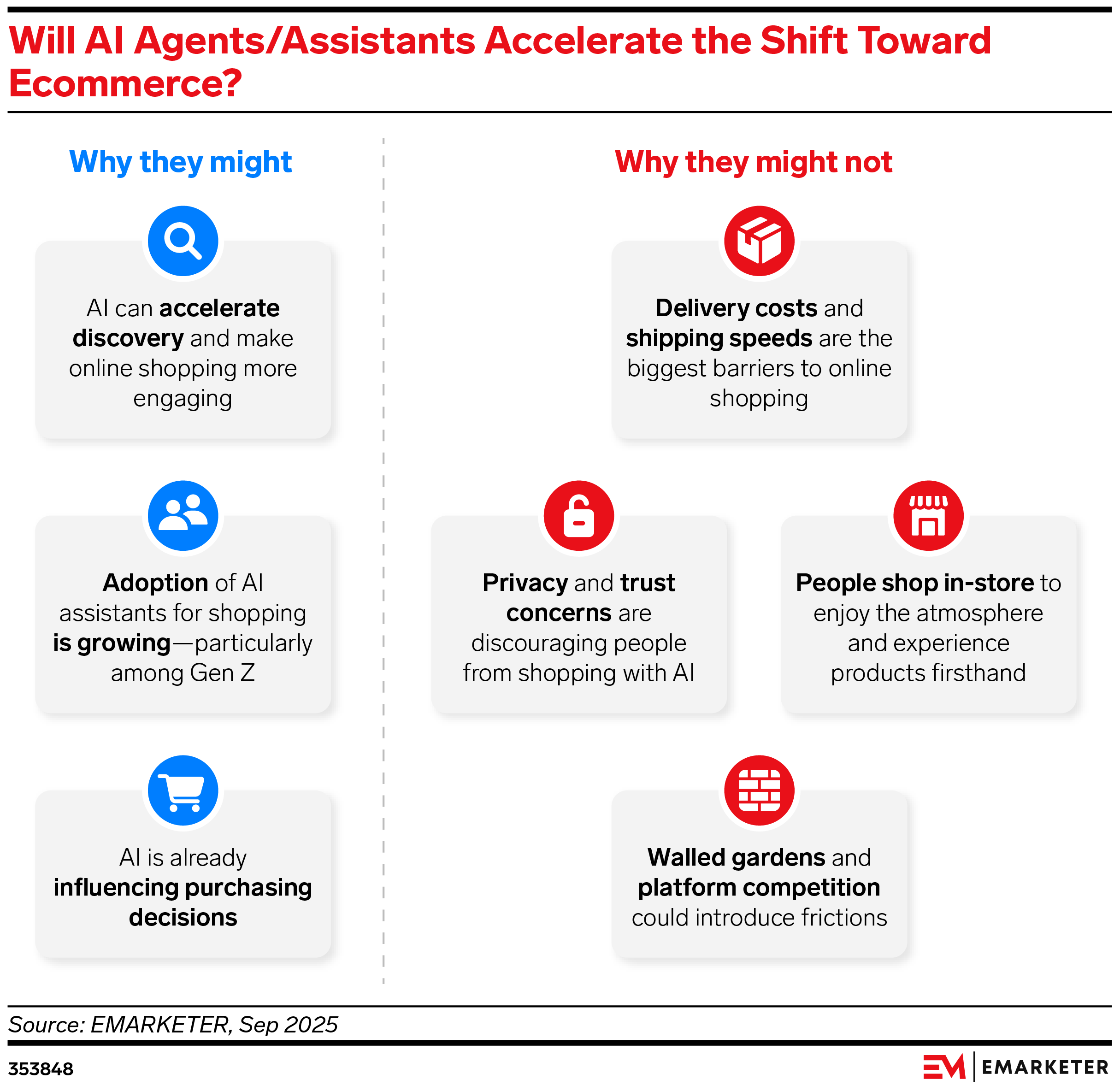 Will AI Agents/Assistants Accelerate the Shift Toward Ecommerce?

Why they might

AI can accelerate discovery and make online shopping more engaging

Adoption of AI assistants for shopping is growing—particularly among Gen Z

AI is already influencing purchasing decisions

Why they might not

Delivery costs and shipping speeds are the biggest barriers to online shopping

Privacy and trust concerns are discouraging people from shopping with AI

People shop in-store to enjoy the atmosphere and experience products firsthand

Walled gardens and platform competition could introduce frictions

Source: EMARKETER, Sep 2025

353848

EM | EMARKETER